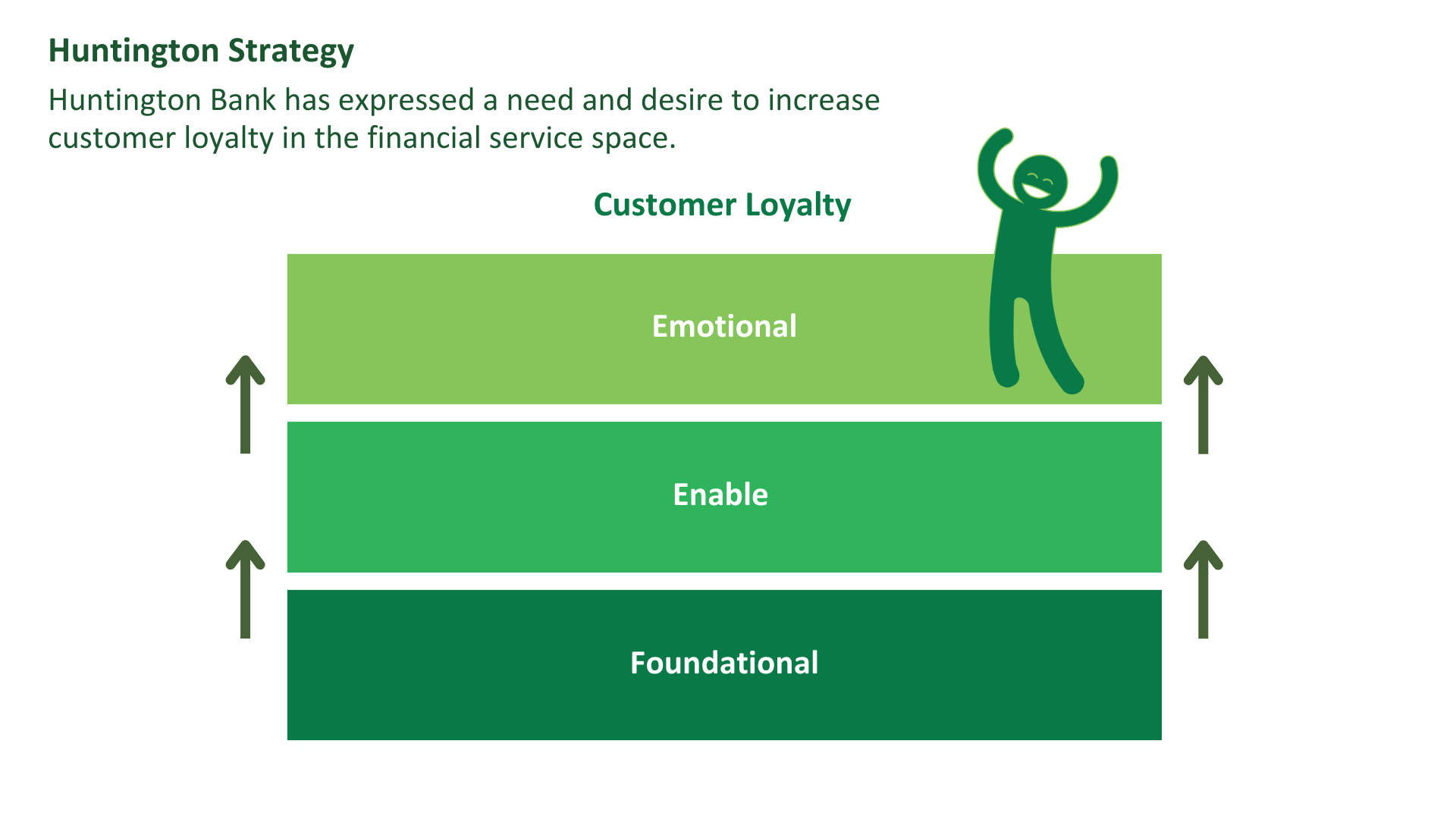 Huntington Strategy

Huntington Bank has expressed a need and desire to increase customer loyalty in the financial service space.

Customer Loyalty

Emotional

Enable

Foundational